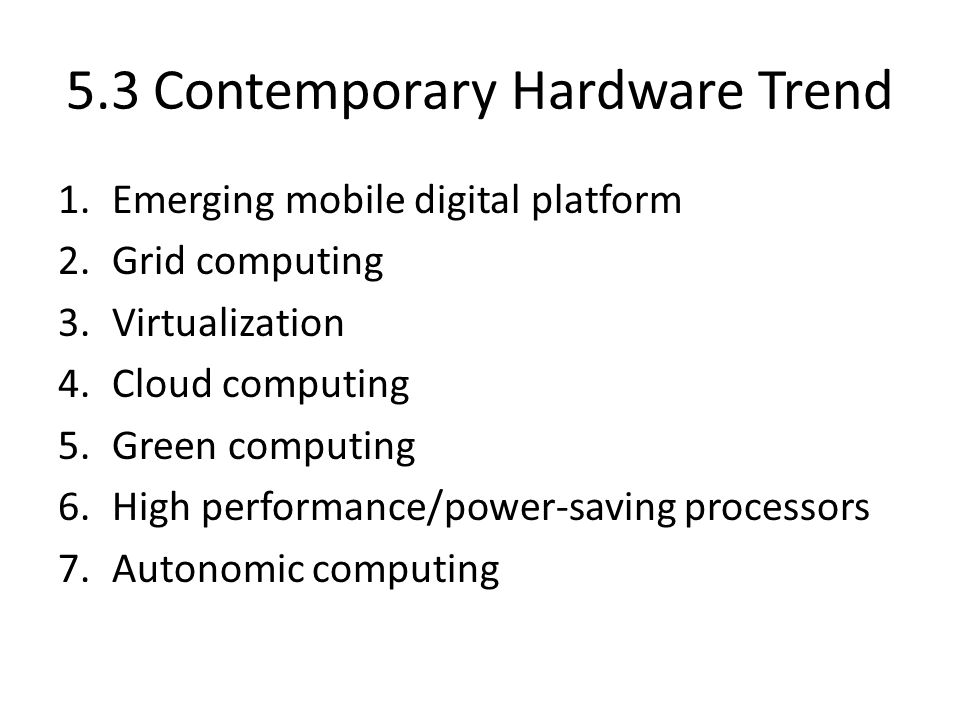 5.3 Contemporary Hardware Trend

1. Emerging mobile digital platform
2. Grid computing
3. Virtualization
4. Cloud computing
5. Green computing
6. High performance/power-saving processors
7. Autonomic computing